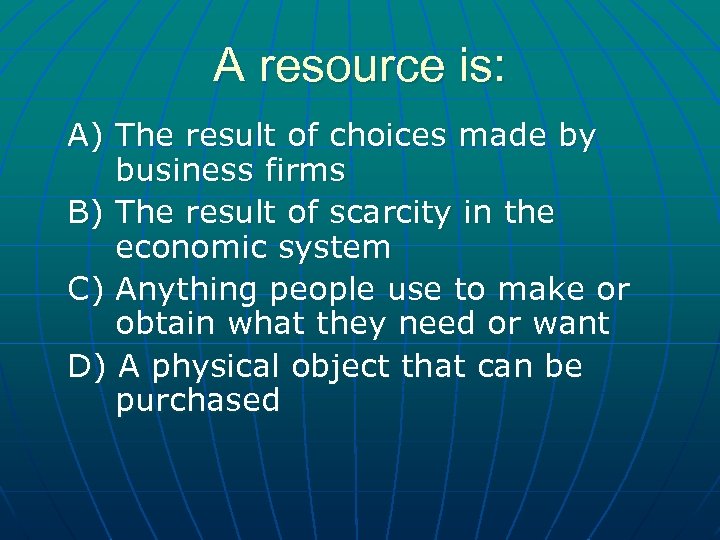 A resource is:

A) The result of choices made by business firms
B) The result of scarcity in the economic system
C) Anything people use to make or obtain what they need or want
D) A physical object that can be purchased